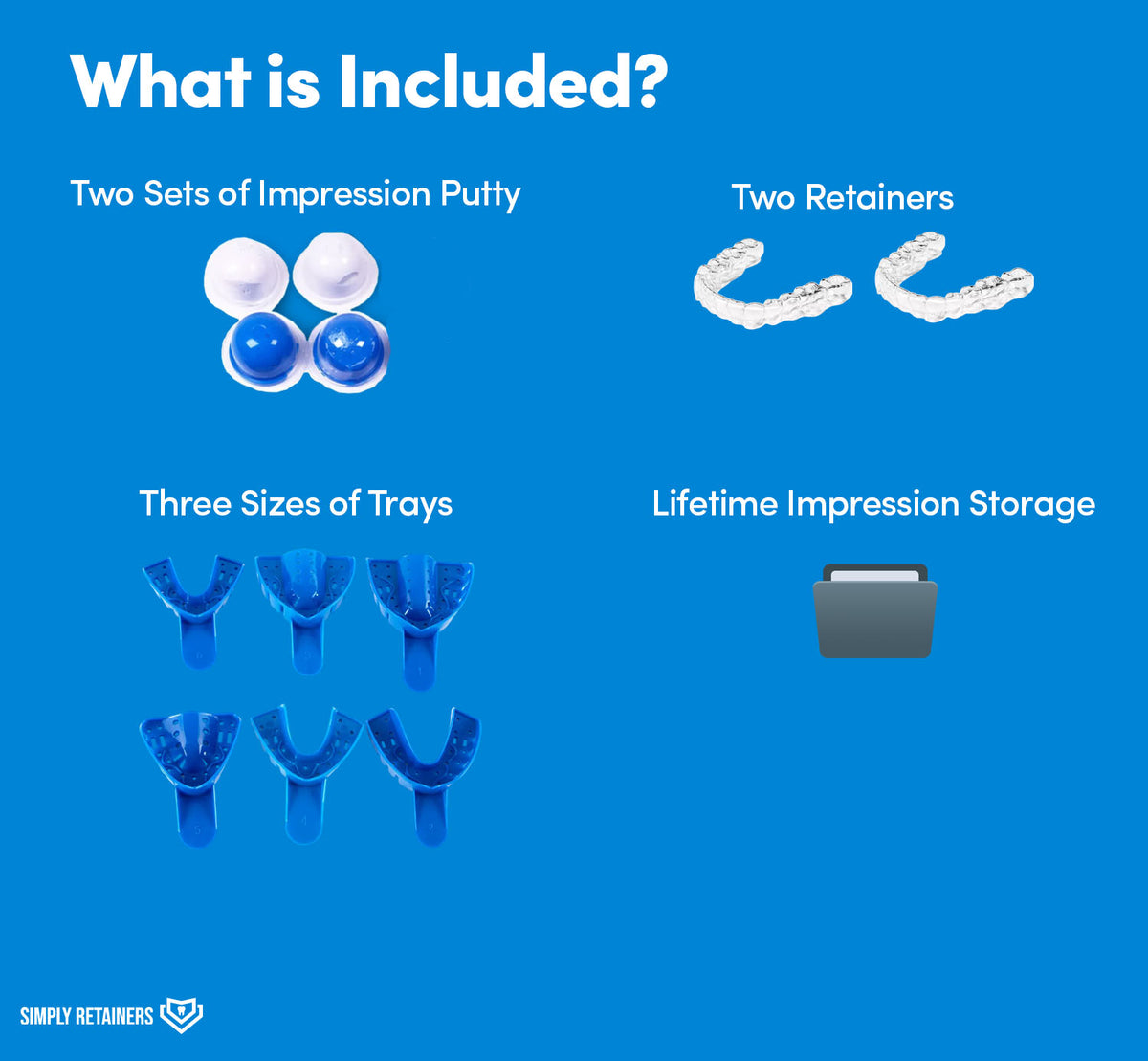 What is Included?

Two Sets of Impression Putty

Two Retainers

Three Sizes of Trays

Lifetime Impression Storage

SIMPLY RETAINERS